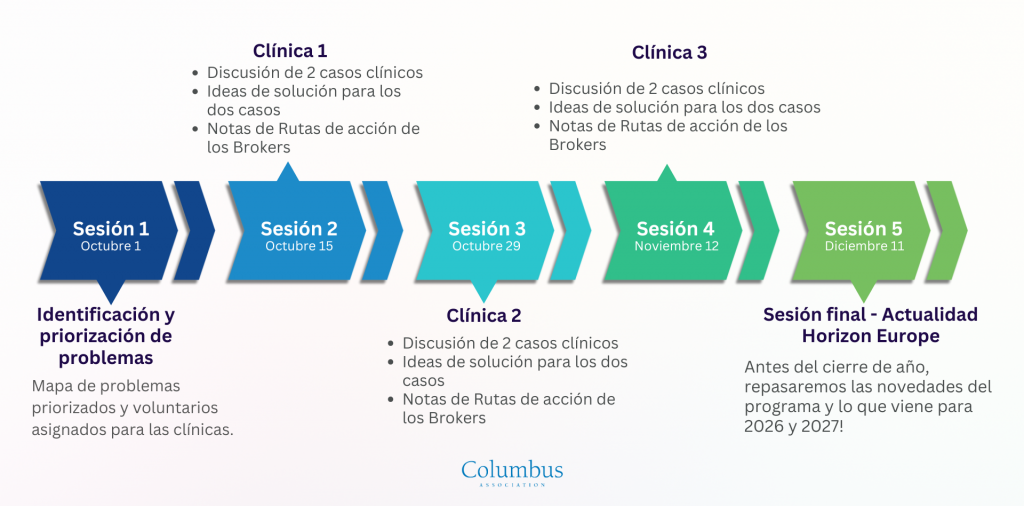 Clínica 1
- Discusión de 2 casos clínicos
- Ideas de solución para los dos casos
- Notas de Rutas de acción de los Brokers

Clínica 3
- Discusión de 2 casos clínicos
- Ideas de solución para los dos casos
- Notas de Rutas de acción de los Brokers

Sesión 1
Octubre 1

Sesión 2
Octubre 15

Sesión 3
Octubre 29

Sesión 4
Noviembre 12

Sesión 5
Diciembre 11

Identificación y priorización de problemas
Mapa de problemas priorizados y voluntarios asignados para las clínicas.

Clínica 2
- Discusión de 2 casos clínicos
- Ideas de solución para los dos casos
- Notas de Rutas de acción de los Brokers

Sesión final - Actualidad Horizon Europe
Antes del cierre de año, repasaremos las novedades del programa y lo que viene para 2026 y 2027!

Columbus
ASSOCIATION